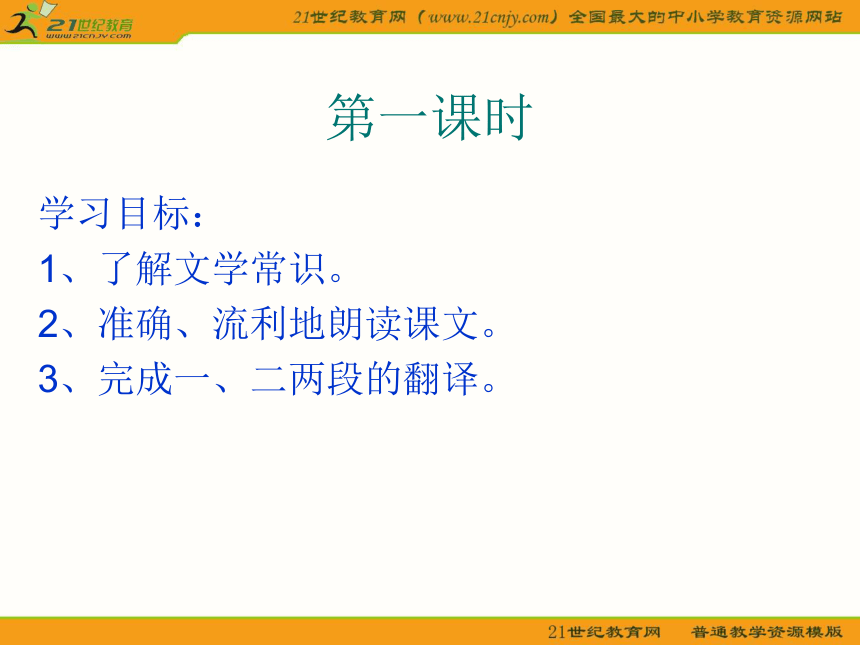 21世纪教育
www.21cnjy.com

21世纪教育网（www.21cnjy.com）全国最大的中小学教育资源网站

第一课时

学习目标：
1、了解文学常识。
2、准确、流利地朗读课文。
3、完成一、二两段的翻译。

21世纪教育网　普通教学资源模版